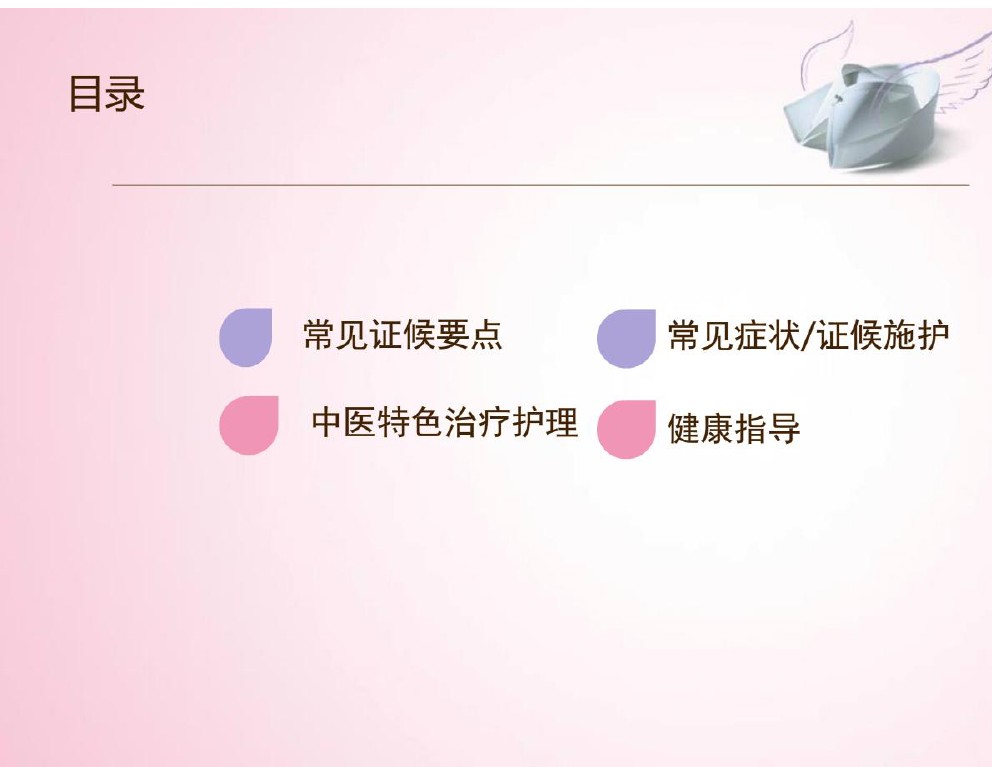 目录

常见证候要点

常见症状/证候施护

中医特色治疗护理

健康指导